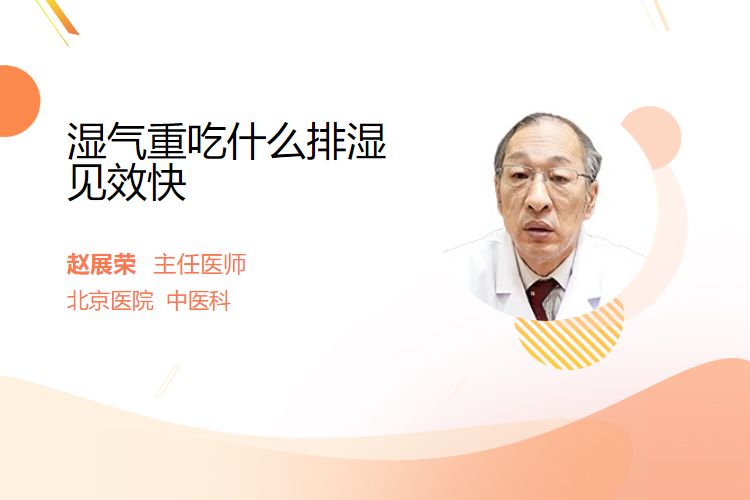 湿气重吃什么排湿见效快

赵展荣 主任医师
北京医院 中医科